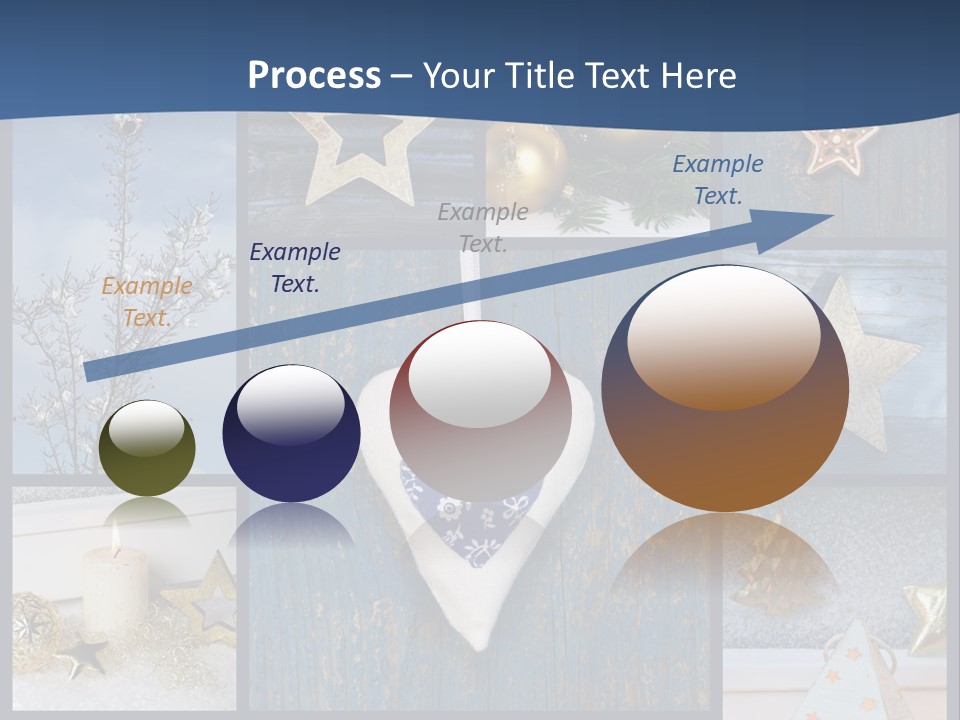 Process – Your Title Text Here

Example Text.

Example Text.

Example Text.

Example Text.